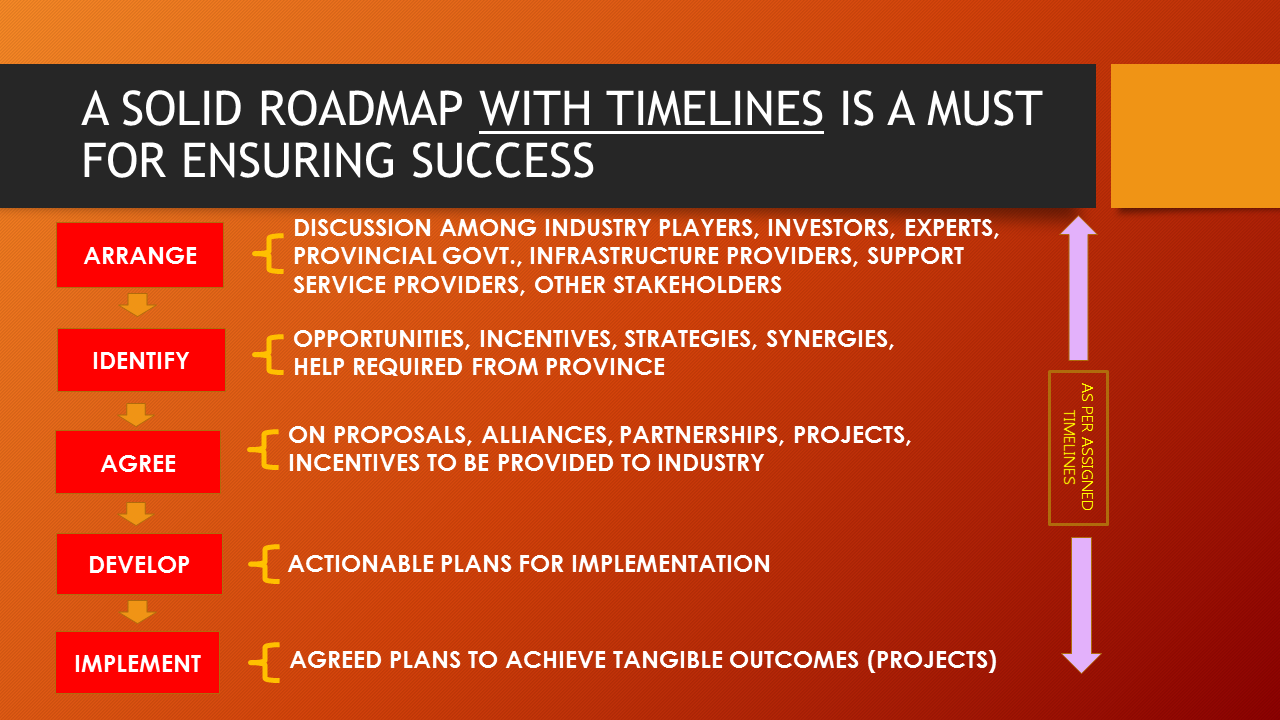 A SOLID ROADMAP WITH TIMELINES IS A MUST FOR ENSURING SUCCESS

ARRANGE

DISCUSSION AMONG INDUSTRY PLAYERS, INVESTORS, EXPERTS, PROVINCIAL GOVT., INFRASTRUCTURE PROVIDERS, SUPPORT SERVICE PROVIDERS, OTHER STAKEHOLDERS

IDENTIFY

OPPORTUNITIES, INCENTIVES, STRATEGIES, SYNERGIES, HELP REQUIRED FROM PROVINCE

AGREE

ON PROPOSALS, ALLIANCES, PARTNERSHIPS, PROJECTS, INCENTIVES TO BE PROVIDED TO INDUSTRY

DEVELOP

ACTIONABLE PLANS FOR IMPLEMENTATION

IMPLEMENT

AGREED PLANS TO ACHIEVE TANGIBLE OUTCOMES (PROJECTS)

AS PER ASSIGNED TIMELINES